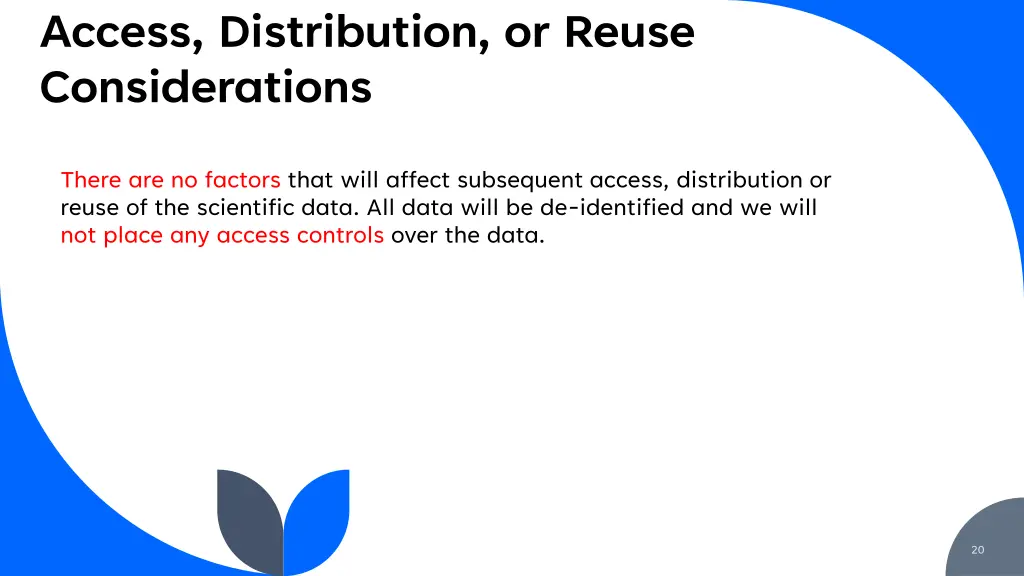 Access, Distribution, or Reuse Considerations

There are no factors that will affect subsequent access, distribution or reuse of the scientific data. All data will be de-identified and we will not place any access controls over the data.

20